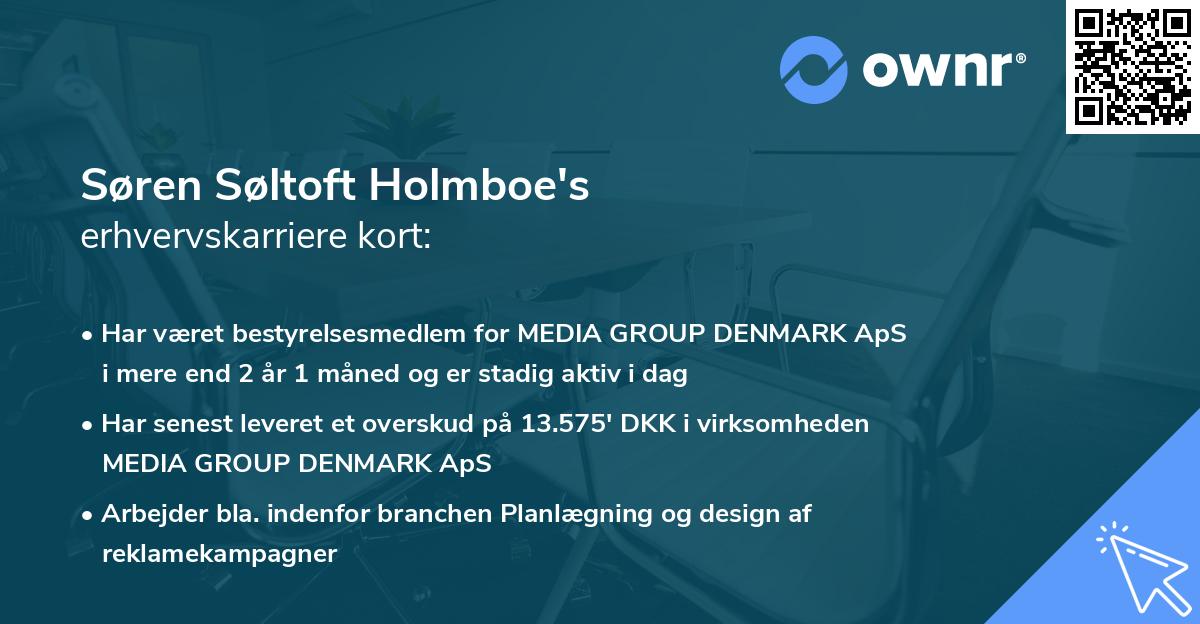 ownr®

Søren Søltoft Holmboe's
erhvervskarriere kort:

• Har været bestyrelsesmedlem for MEDIA GROUP DENMARK ApS i mere end 2 år 1 måned og er stadig aktiv i dag

• Har senest leveret et overskud på 13.575' DKK i virksomheden MEDIA GROUP DENMARK ApS

• Arbejder bla. indenfor branchen Planlægning og design af reklamekampagner